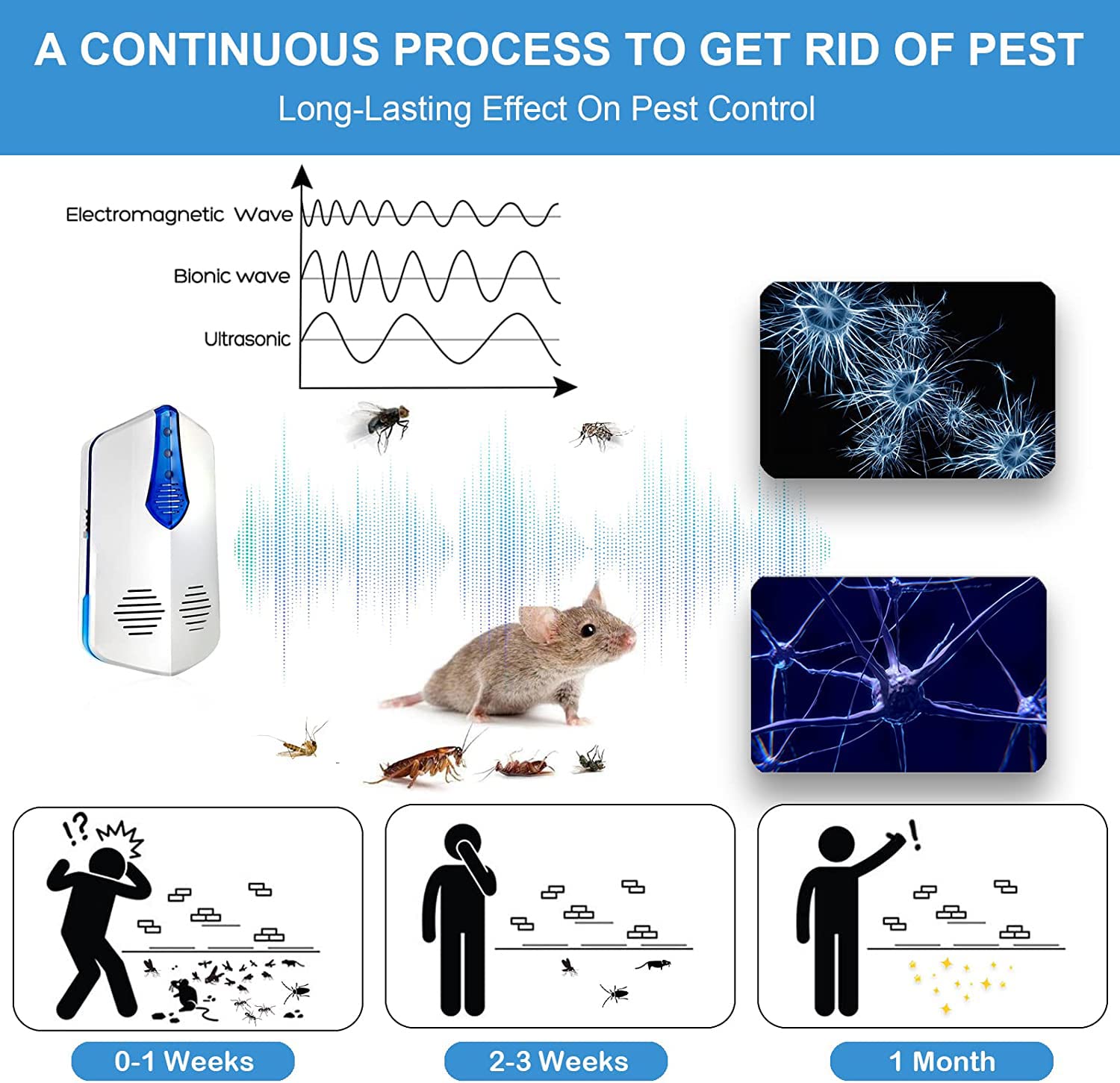 A CONTINUOUS PROCESS TO GET RID OF PEST

Long-Lasting Effect On Pest Control

Electromagnetic Wave

Bionic wave

Ultrasonic

!?

!

0-1 Weeks

2-3 Weeks

1 Month